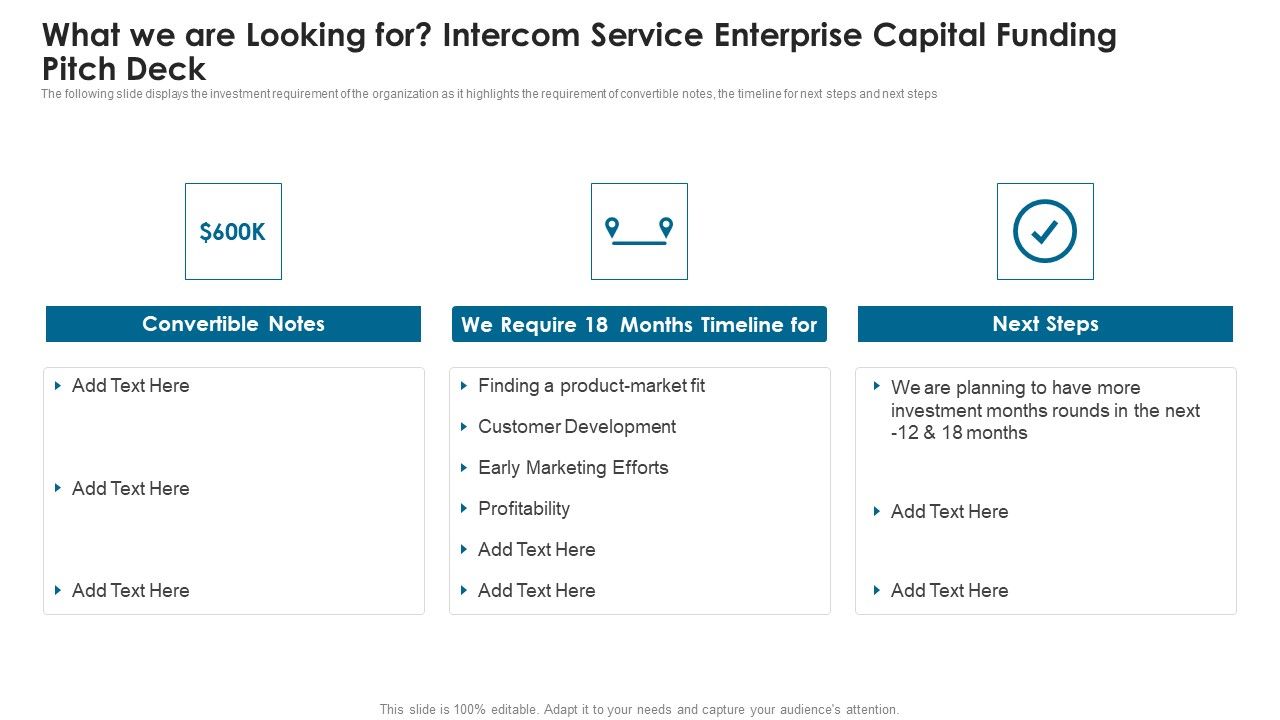 What we are Looking for? Intercom Service Enterprise Capital Funding Pitch Deck

The following slide displays the investment requirement of the organization as it highlights the requirement of convertible notes, the timeline for next steps and next steps

$600K

Convertible Notes

Add Text Here

Add Text Here

Add Text Here

We Require 18 Months Timeline for

Finding a product-market fit

Customer Development

Early Marketing Efforts

Profitability

Add Text Here

Add Text Here

Next Steps

We are planning to have more investment months rounds in the next -12 & 18 months

Add Text Here

Add Text Here

This slide is 100% editable. Adapt it to your needs and capture your audience's attention.